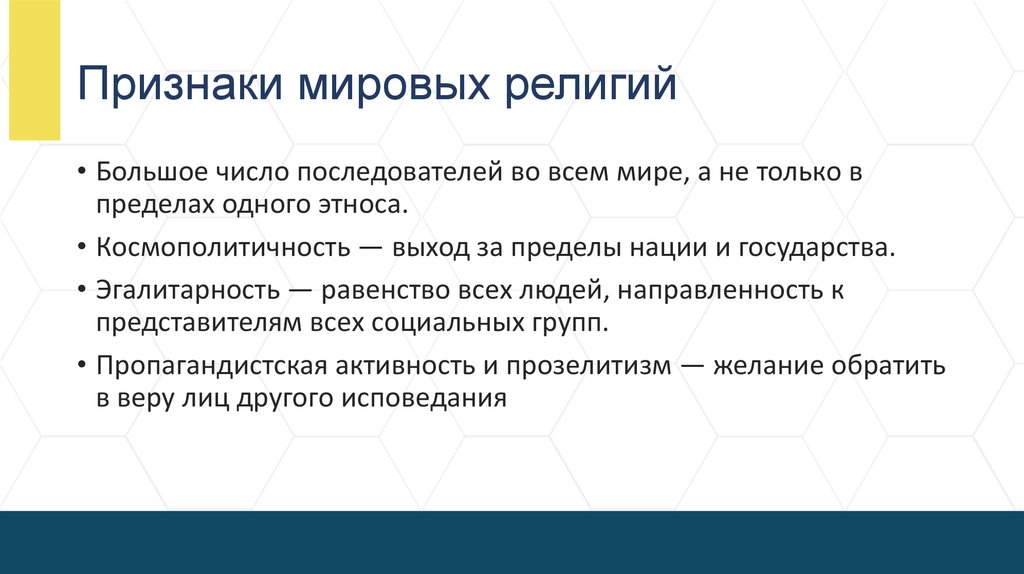 Признаки мировых религий

• Большое число последователей во всем мире, а не только в пределах одного этноса.

• Космополитичность — выход за пределы нации и государства.

• Эгалитарность — равенство всех людей, направленность к представителям всех социальных групп.

• Пропагандистская активность и прозелитизм — желание обратить в веру лиц другого исповедания